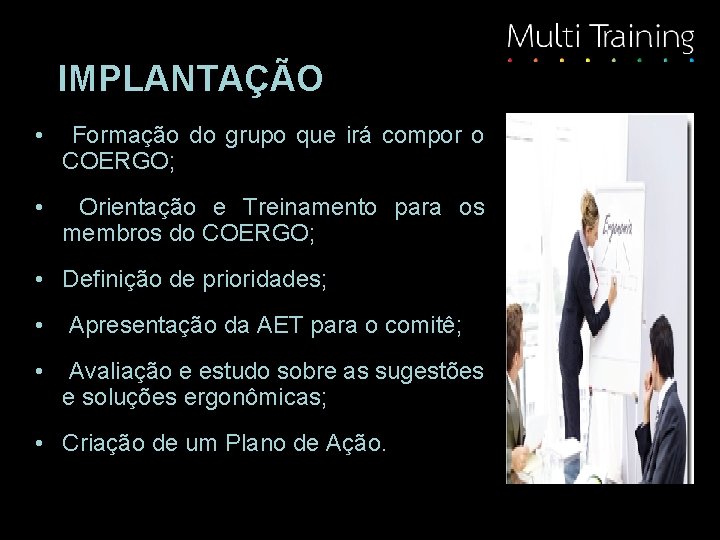 Multi Training

IMPLANTAÇÃO

• Formação do grupo que irá compor o COERGO;

• Orientação e Treinamento para os membros do COERGO;

• Definição de prioridades;

• Apresentação da AET para o comitê;

• Avaliação e estudo sobre as sugestões e soluções ergonômicas;

• Criação de um Plano de Ação.

Ergonomia